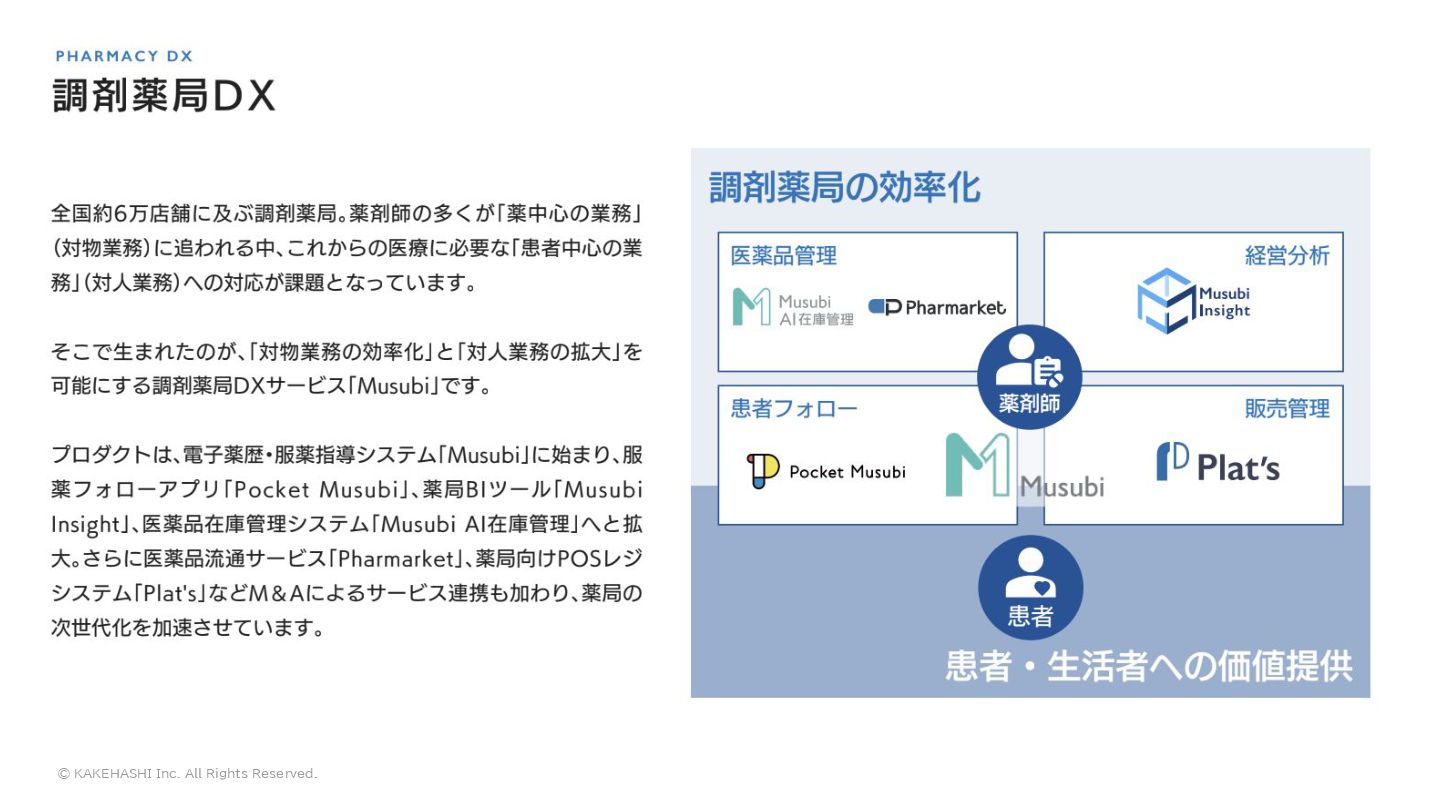 PHARMACY DX
調剤薬局DX

全国約6万店舗に及ぶ調剤薬局。薬剤師の多くが「薬中心の業務」（対物業務）に追われる中、これからの医療に必要な「患者中心の業務」（対人業務）への対応が課題となっています。

そこで生まれたのが、「対物業務の効率化」と「対人業務の拡大」を可能にする調剤薬局DXサービス「Musubi」です。

プロダクトは、電子薬歴・服薬指導システム「Musubi」に始まり、服薬フォローアプリ「Pocket Musubi」、薬局BIツール「Musubi Insight」、医薬品在庫管理システム「Musubi AI在庫管理」へと拡大。さらに医薬品流通サービス「Pharmarket」、薬局向けPOSレジシステム「Plat's」などM＆Aによるサービス連携も加わり、薬局の次世代化を加速させています。

調剤薬局の効率化

医薬品管理
Musubi AI在庫管理
Pharmarket

経営分析
Musubi Insight

薬剤師

患者フォロー
Pocket Musubi

Musubi

販売管理
Plat's

患者

患者・生活者への価値提供

© KAKEHASHI Inc. All Rights Reserved.